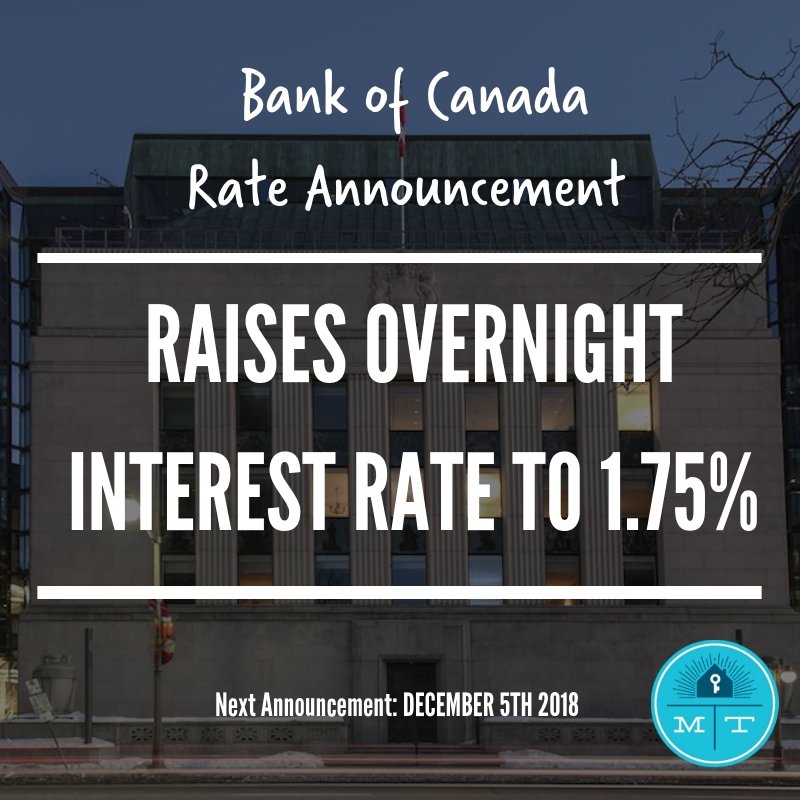 Bank of Canada
Rate Announcement

RAISES OVERNIGHT INTEREST RATE TO 1.75%

Next Announcement: DECEMBER 5TH 2018

M T